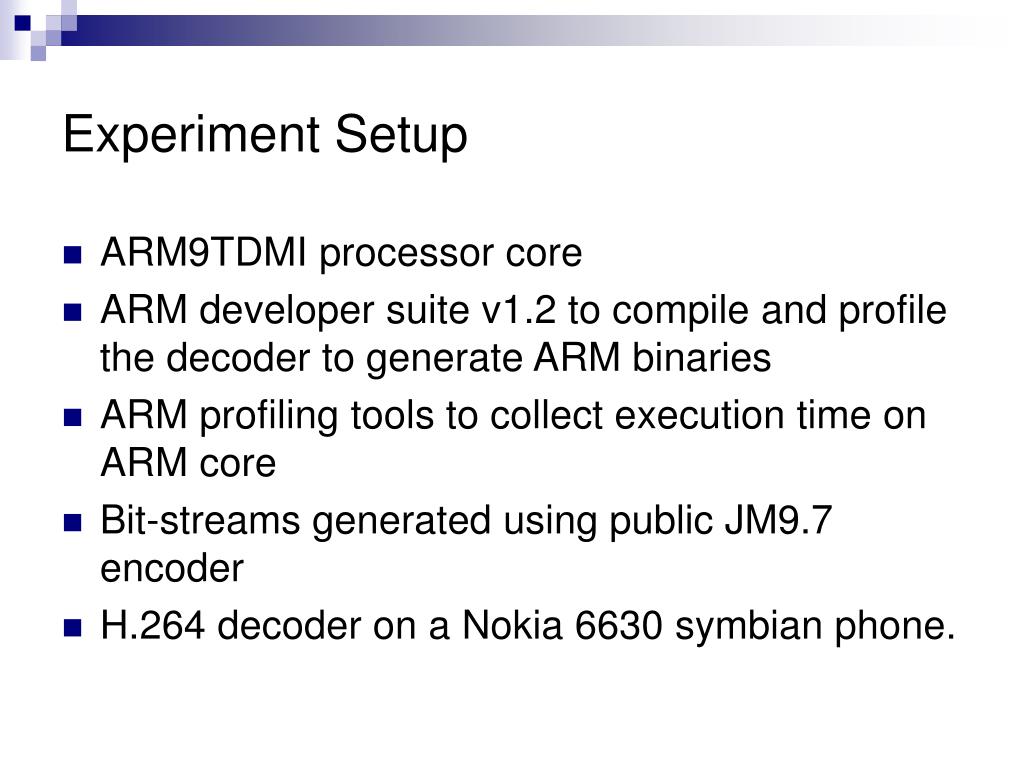 Experiment Setup

- ARM9TDMI processor core
- ARM developer suite v1.2 to compile and profile the decoder to generate ARM binaries
- ARM profiling tools to collect execution time on ARM core
- Bit-streams generated using public JM9.7 encoder
- H.264 decoder on a Nokia 6630 symbian phone.